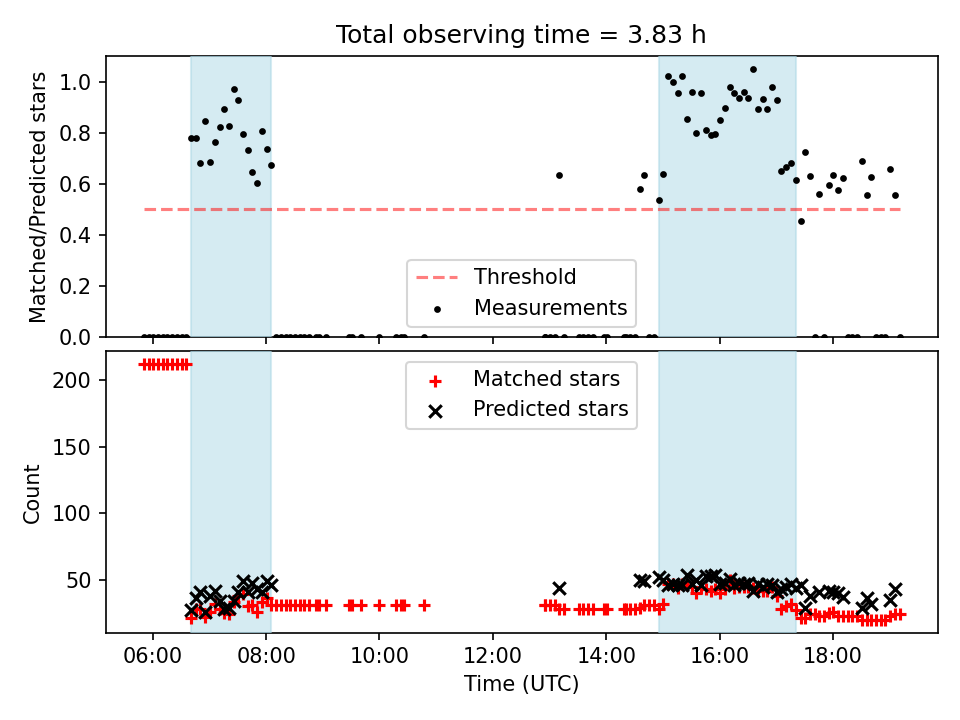 Total observing time = 3.83 h

Matched/Predicted stars

1.0
0.8
0.6
0.4
0.2
0.0

Threshold
Measurements

Count

200
150
100
50

Matched stars
Predicted stars

06:00
08:00
10:00
12:00
14:00
16:00
18:00

Time (UTC)